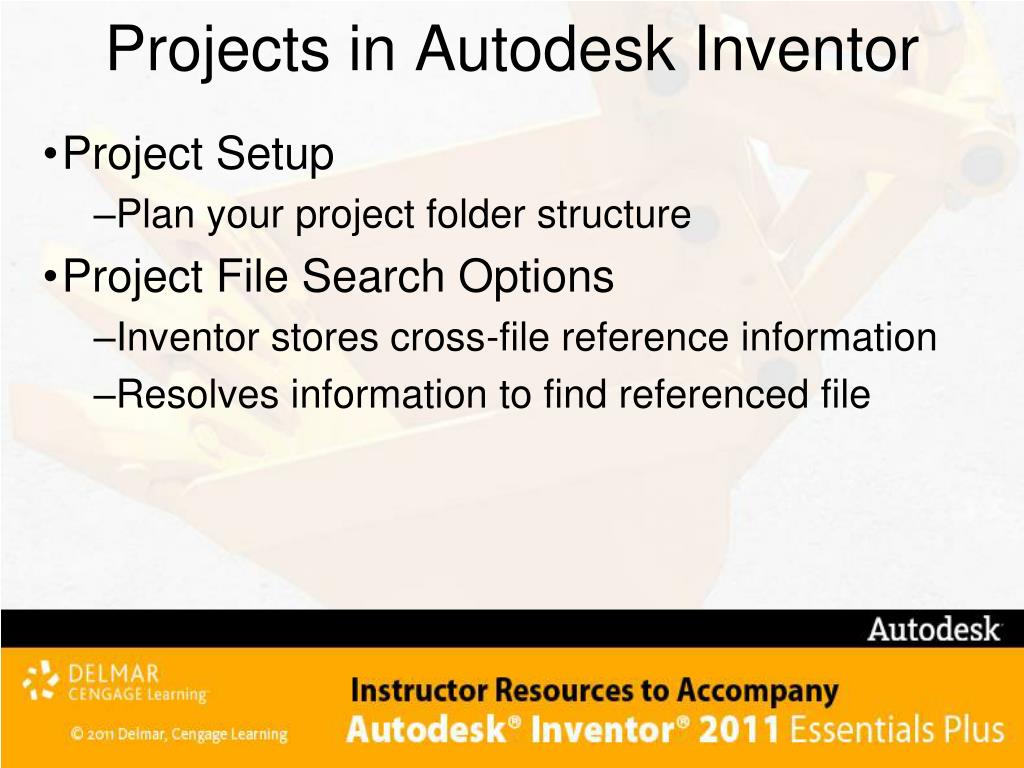 Projects in Autodesk Inventor

•Project Setup

–Plan your project folder structure

•Project File Search Options

–Inventor stores cross-file reference information

–Resolves information to find referenced file

Autodesk

DELMAR CENGAGE Learning

© 2011 Delmar, Cengage Learning

Instructor Resources to Accompany
Autodesk® Inventor® 2011 Essentials Plus